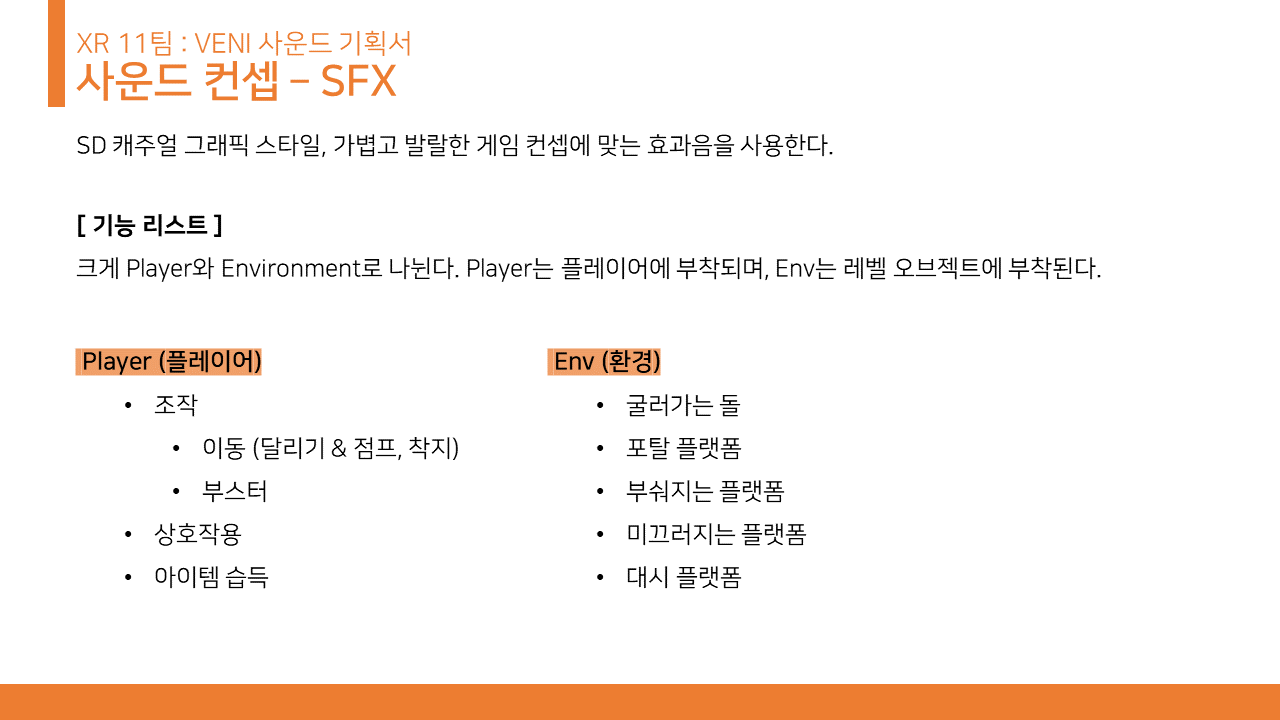 XR 11팀 : VENI 사운드 기획서
사운드 컨셉 – SFX

SD 캐주얼 그래픽 스타일, 가볍고 발랄한 게임 컨셉에 맞는 효과음을 사용한다.

[ 기능 리스트 ]

크게 Player와 Environment로 나뉜다. Player는 플레이어에 부착되며, Env는 레벨 오브젝트에 부착된다.

Player (플레이어)

• 조작
  • 이동 (달리기 & 점프, 착지)
  • 부스터
• 상호작용
• 아이템 습득

Env (환경)

• 굴러가는 돌
• 포탈 플랫폼
• 부숴지는 플랫폼
• 미끄러지는 플랫폼
• 대시 플랫폼